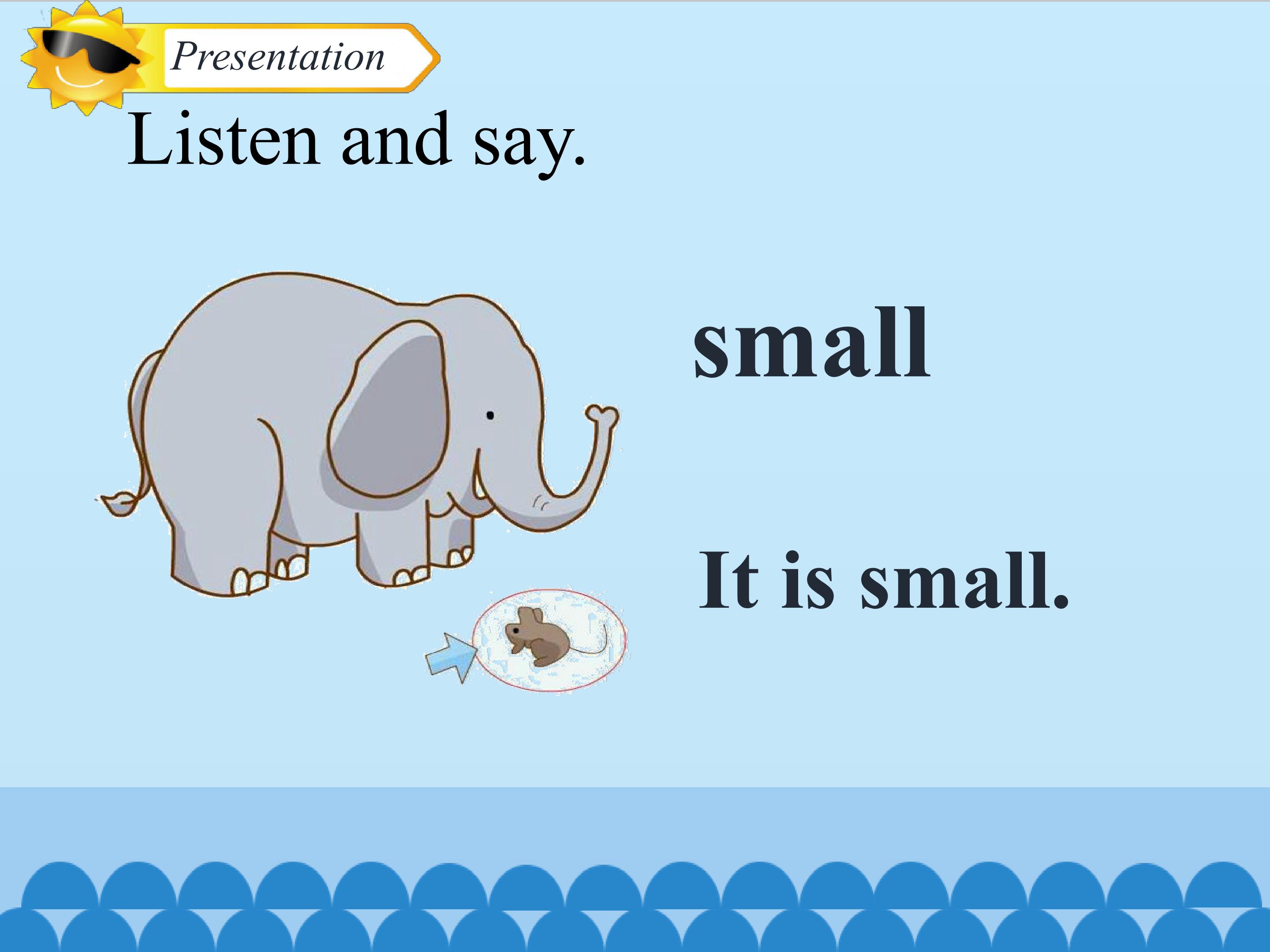 Presentation

Listen and say.

small

It is small.